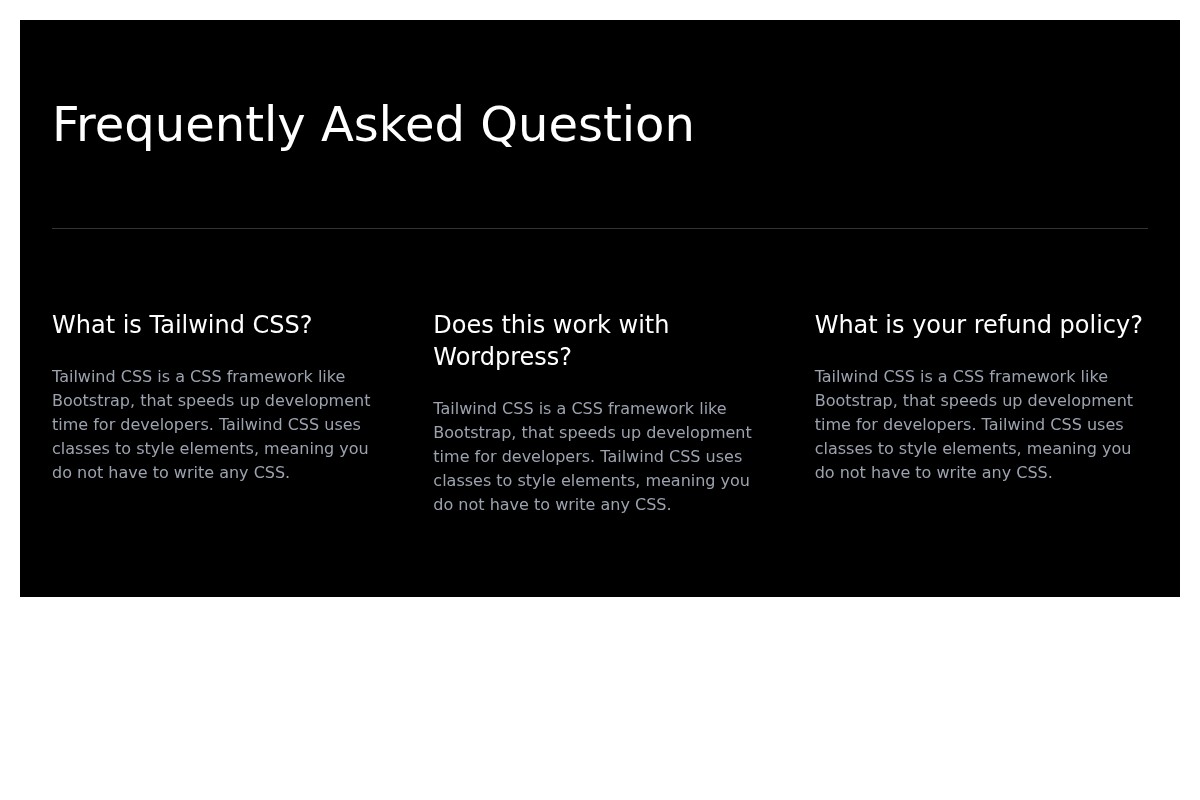 Frequently Asked Question

What is Tailwind CSS?

Tailwind CSS is a CSS framework like Bootstrap, that speeds up development time for developers. Tailwind CSS uses classes to style elements, meaning you do not have to write any CSS.

Does this work with Wordpress?

Tailwind CSS is a CSS framework like Bootstrap, that speeds up development time for developers. Tailwind CSS uses classes to style elements, meaning you do not have to write any CSS.

What is your refund policy?

Tailwind CSS is a CSS framework like Bootstrap, that speeds up development time for developers. Tailwind CSS uses classes to style elements, meaning you do not have to write any CSS.